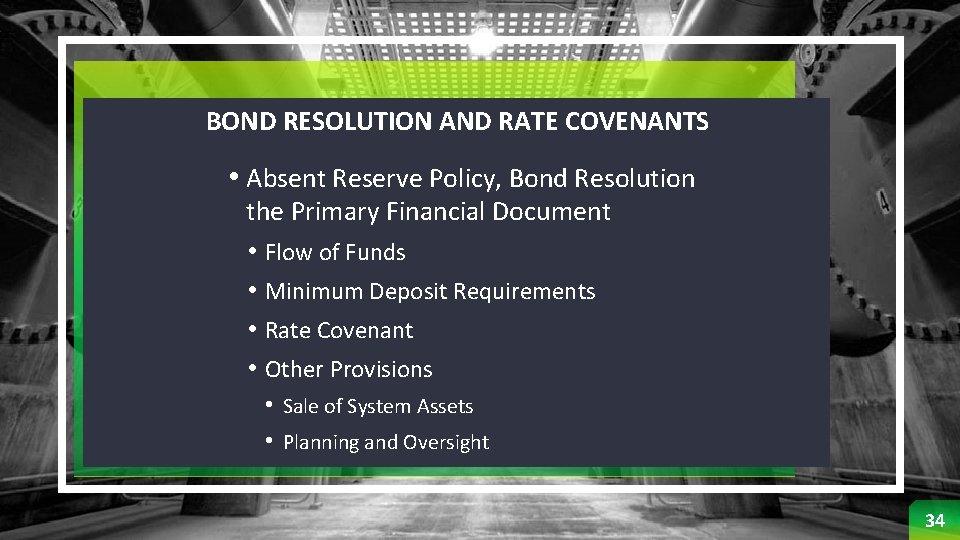 BOND RESOLUTION AND RATE COVENANTS

• Absent Reserve Policy, Bond Resolution the Primary Financial Document

• Flow of Funds

• Minimum Deposit Requirements

• Rate Covenant

• Other Provisions

• Sale of System Assets

• Planning and Oversight

4

34